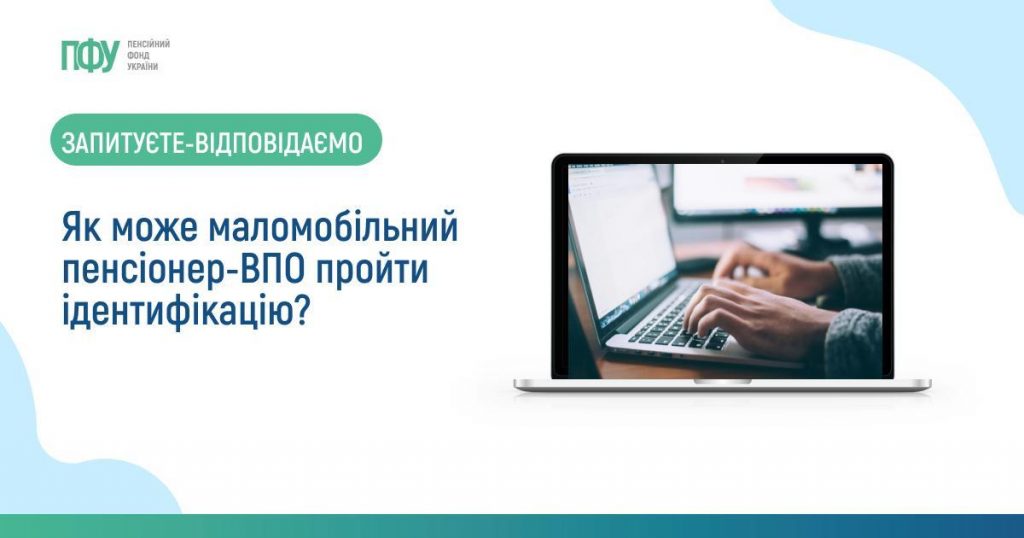 ПФУ ПЕНСІЙНИЙ ФОНД УКРАЇНИ

ЗАПИТУЄТЕ-ВІДПОВІДАЄМО

Як може маломобільний пенсіонер-ВПО пройти ідентифікацію?